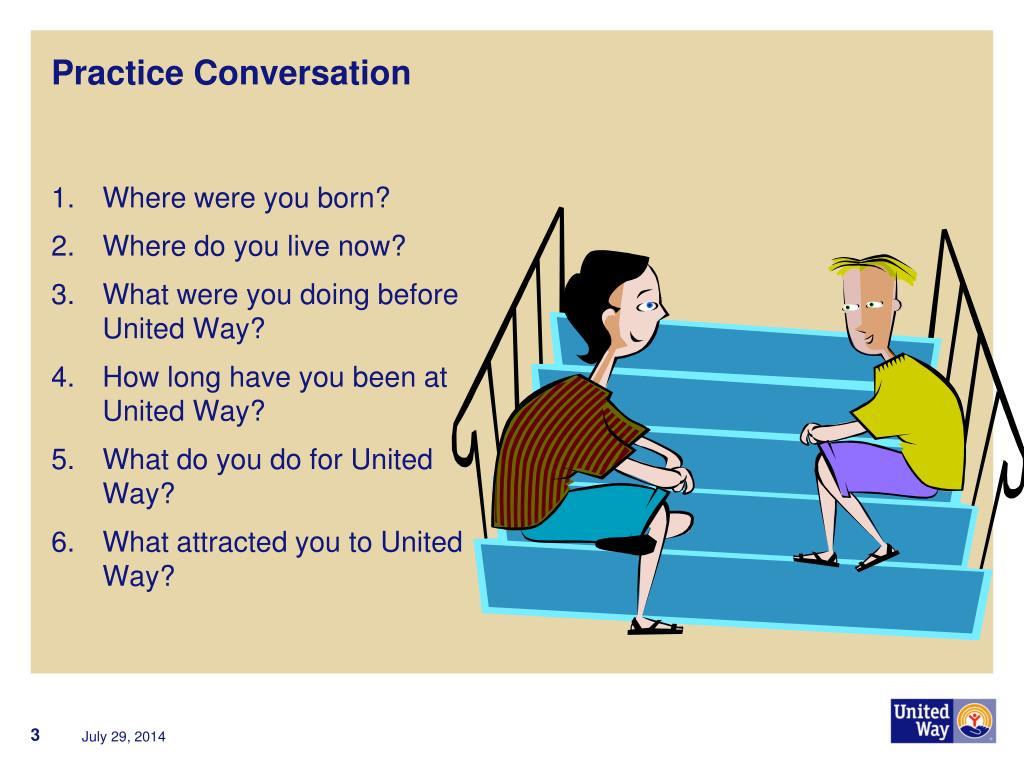 Practice Conversation

1. Where were you born?
2. Where do you live now?
3. What were you doing before United Way?
4. How long have you been at United Way?
5. What do you do for United Way?
6. What attracted you to United Way?

3 July 29, 2014

United Way